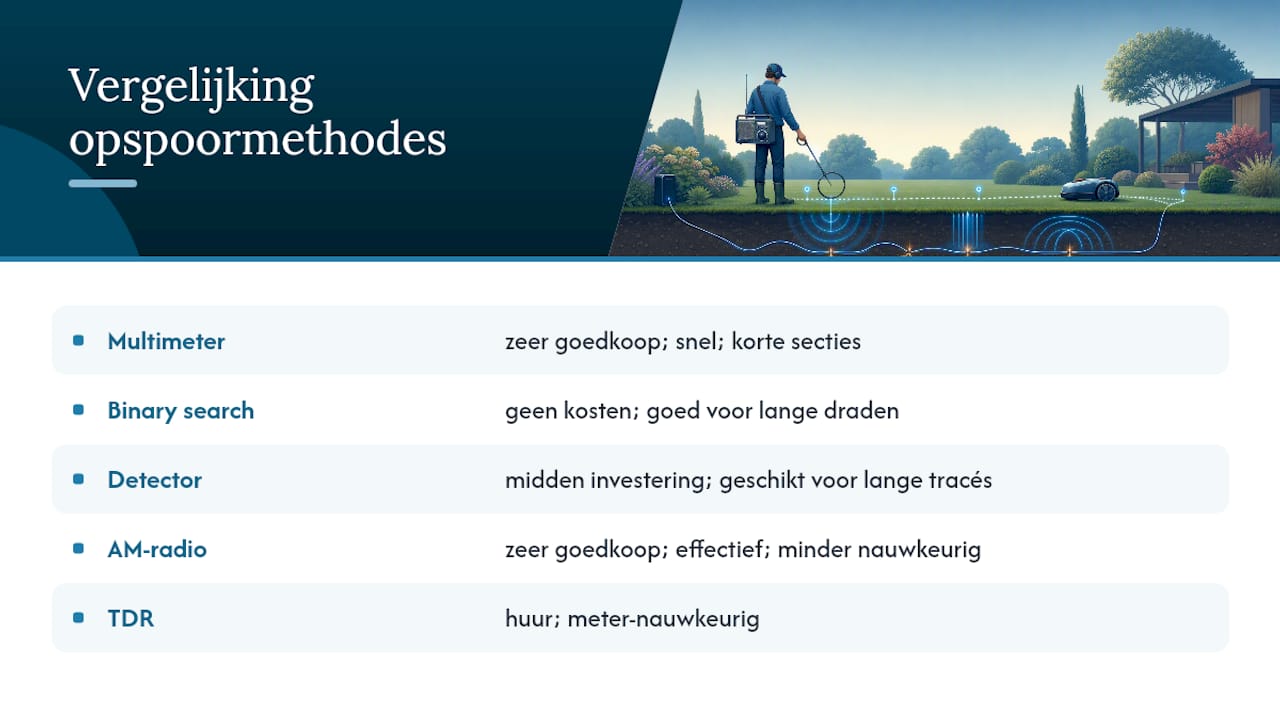 Vergelijking opspoormethodes

| | |
|---|---|
| Multimeter | zeer goedkoop; snel; korte secties |
| Binary search | geen kosten; goed voor lange draden |
| Detector | midden investering; geschikt voor lange tracés |
| AM-radio | zeer goedkoop; effectief; minder nauwkeurig |
| TDR | huur; meter-nauwkeurig |